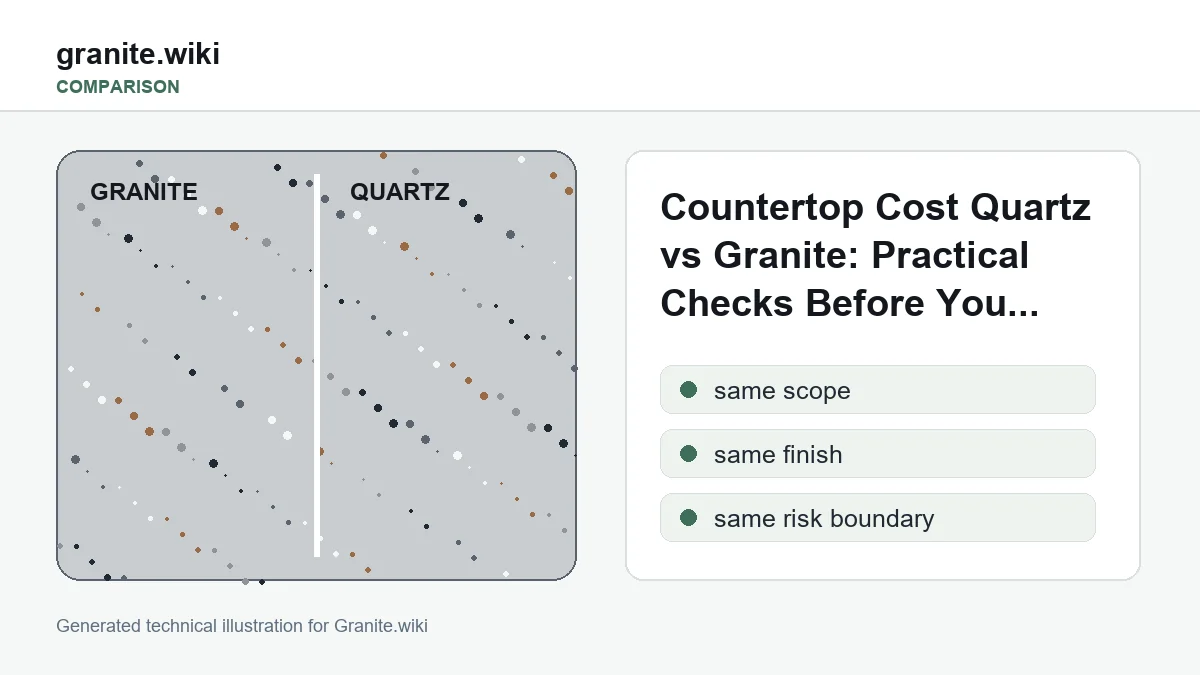 granite.wiki
COMPARISON

GRANITE

QUARTZ

Countertop Cost Quartz vs Granite: Practical Checks Before You...

• same scope
• same finish
• same risk boundary

Generated technical illustration for Granite.wiki